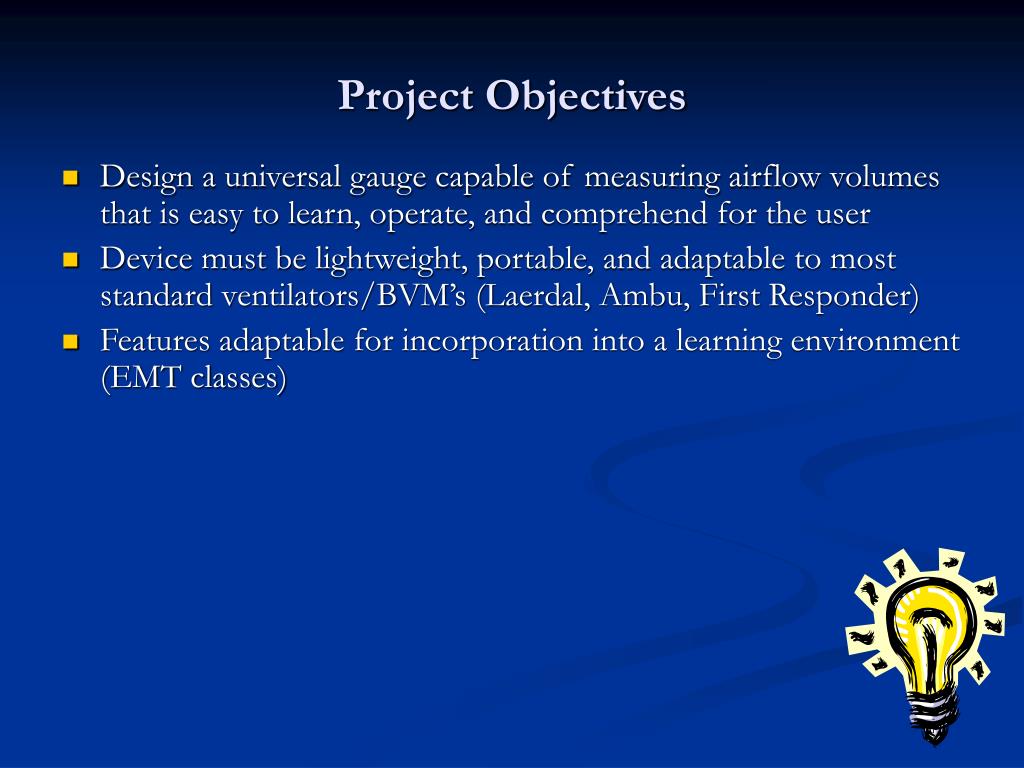 Project Objectives

- Design a universal gauge capable of measuring airflow volumes that is easy to learn, operate, and comprehend for the user
- Device must be lightweight, portable, and adaptable to most standard ventilators/BVM's (Laerdal, Ambu, First Responder)
- Features adaptable for incorporation into a learning environment (EMT classes)